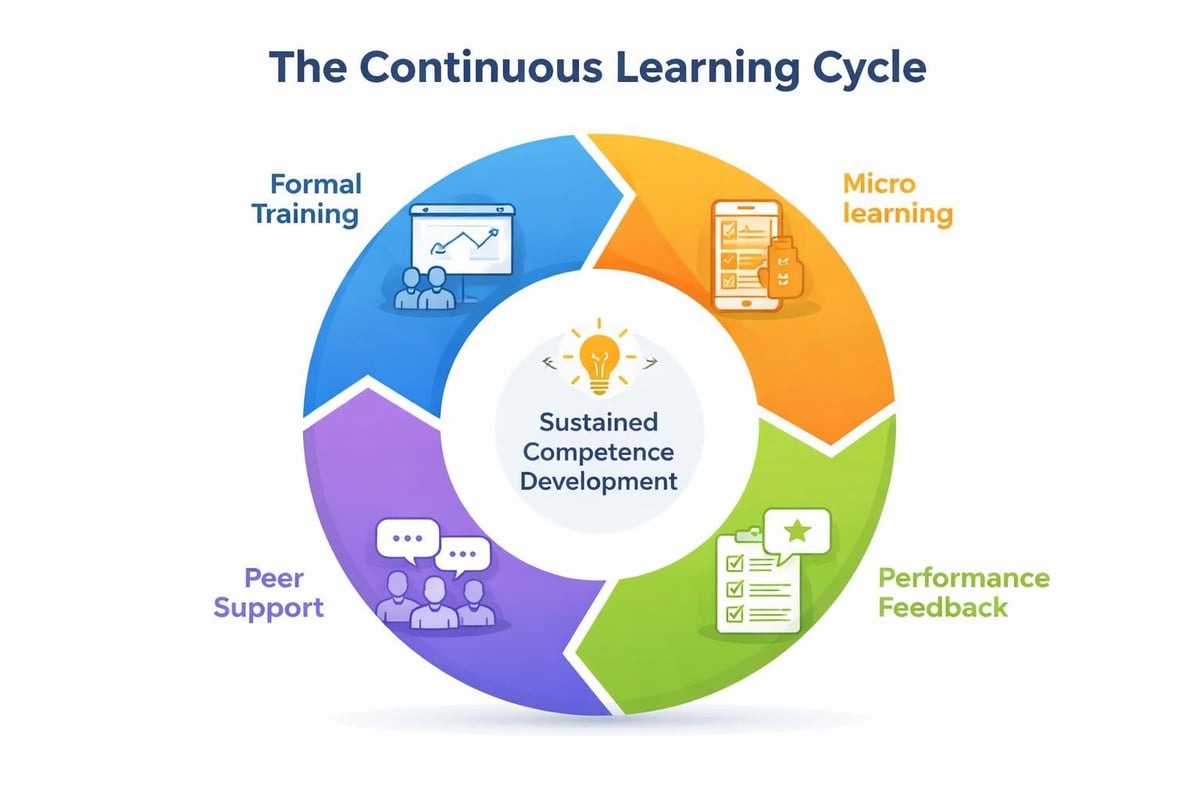 The Continuous Learning Cycle

Formal Training

Micro learning

Sustained Competence Development

Peer Support

Performance Feedback